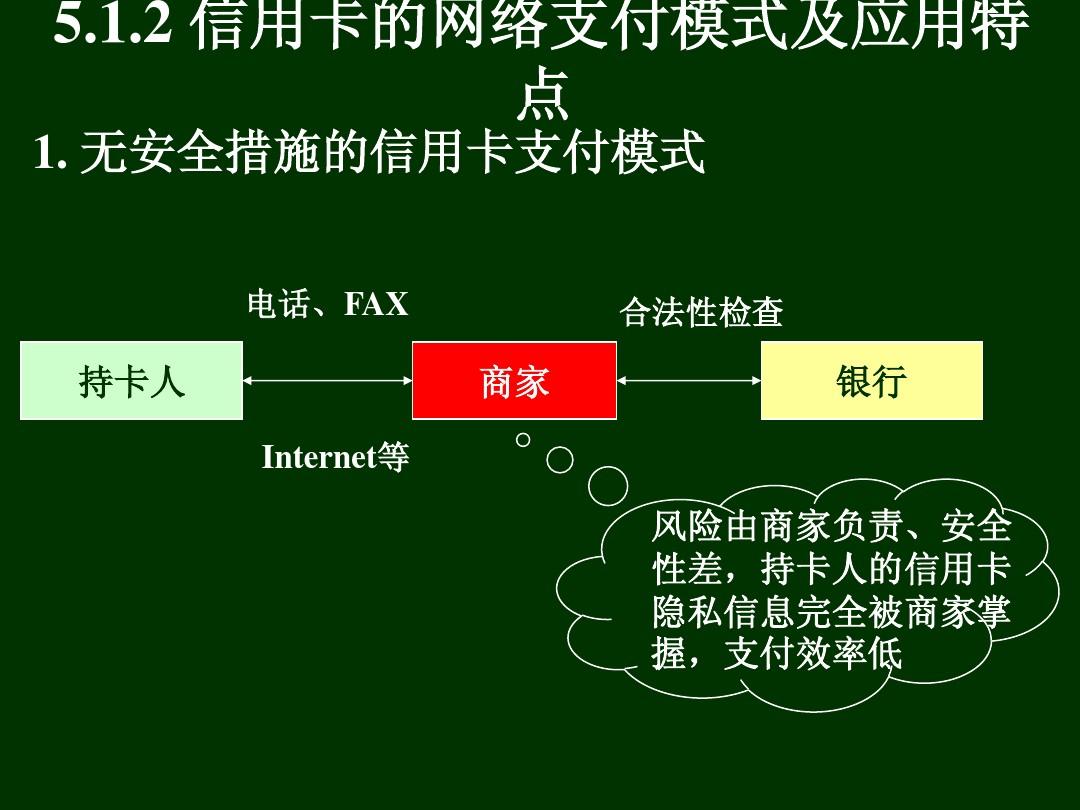 5.1.2 信用卡的网络支付模式及应用特点

1. 无安全措施的信用卡支付模式

电话、FAX

合法性检查

持卡人

商家

银行

Internet等

风险由商家负责、安全性差，持卡人的信用卡隐私信息完全被商家掌握，支付效率低